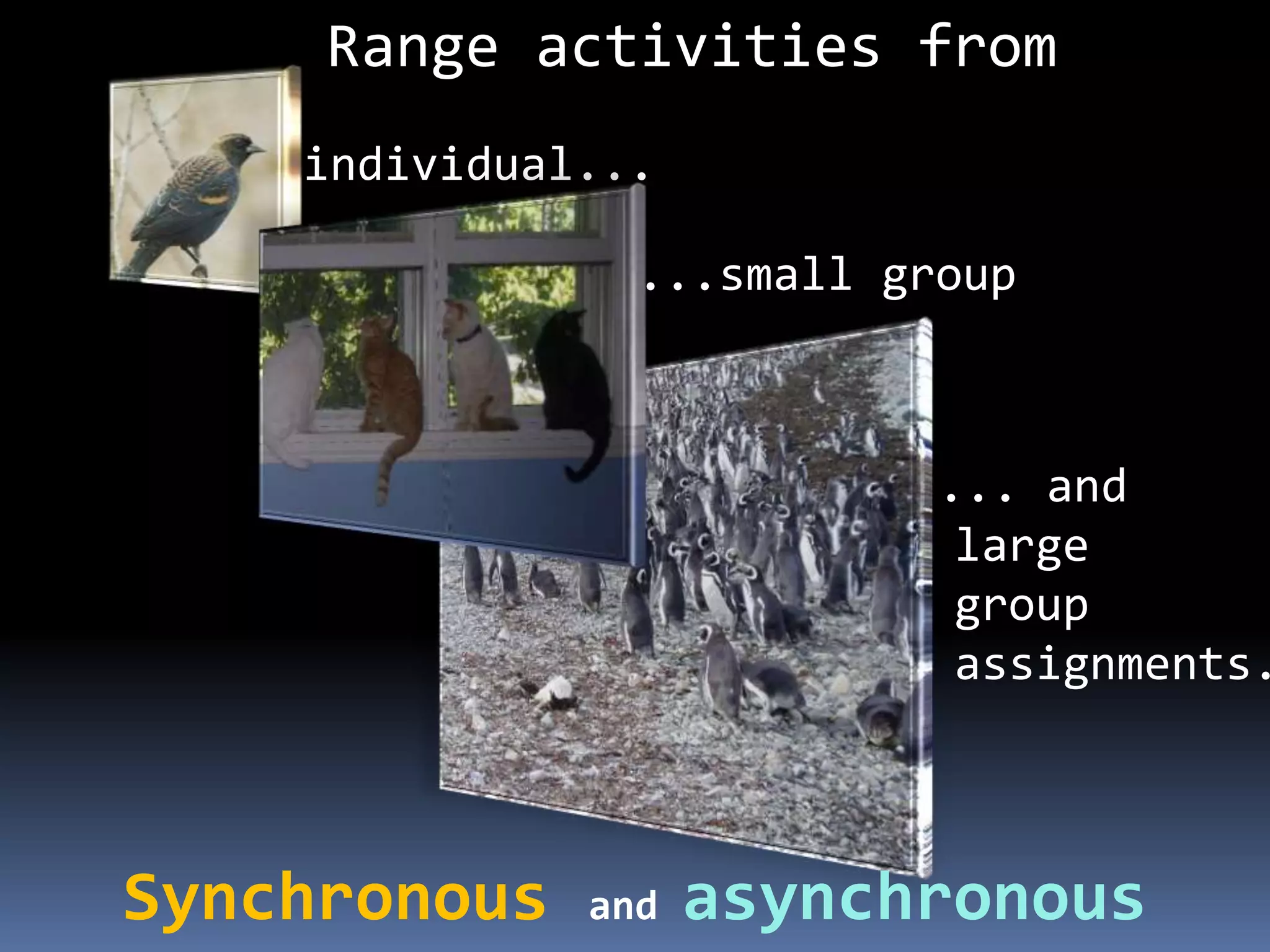 Range activities from

individual...

...small group

... and large group assignments.

Synchronous and asynchronous